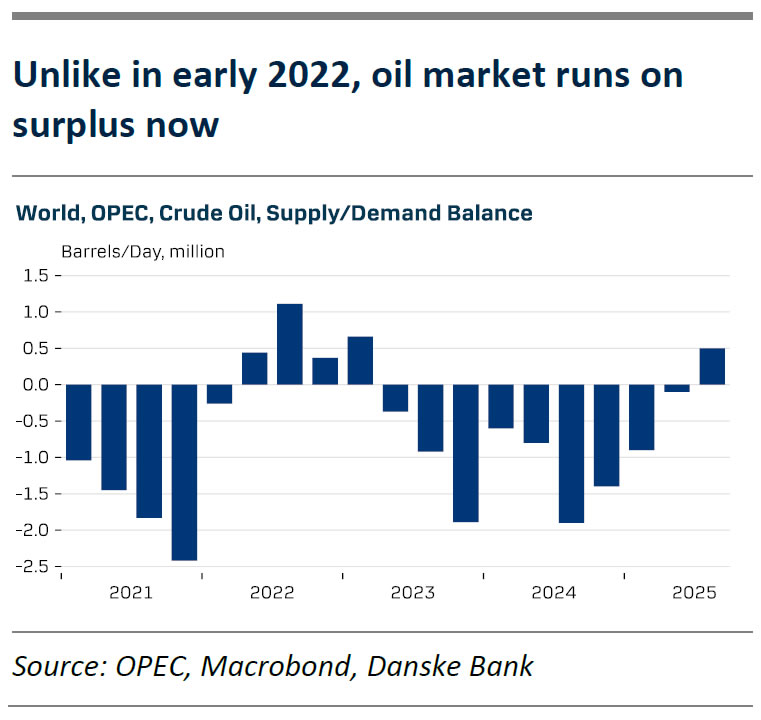 Unlike in early 2022, oil market runs on surplus now

World, OPEC, Crude Oil, Supply/Demand Balance

Barrels/Day, million

1.5
1.0
0.5
0.0
-0.5
-1.0
-1.5
-2.0
-2.5

2021
2022
2023
2024
2025

Source: OPEC, Macrobond, Danske Bank